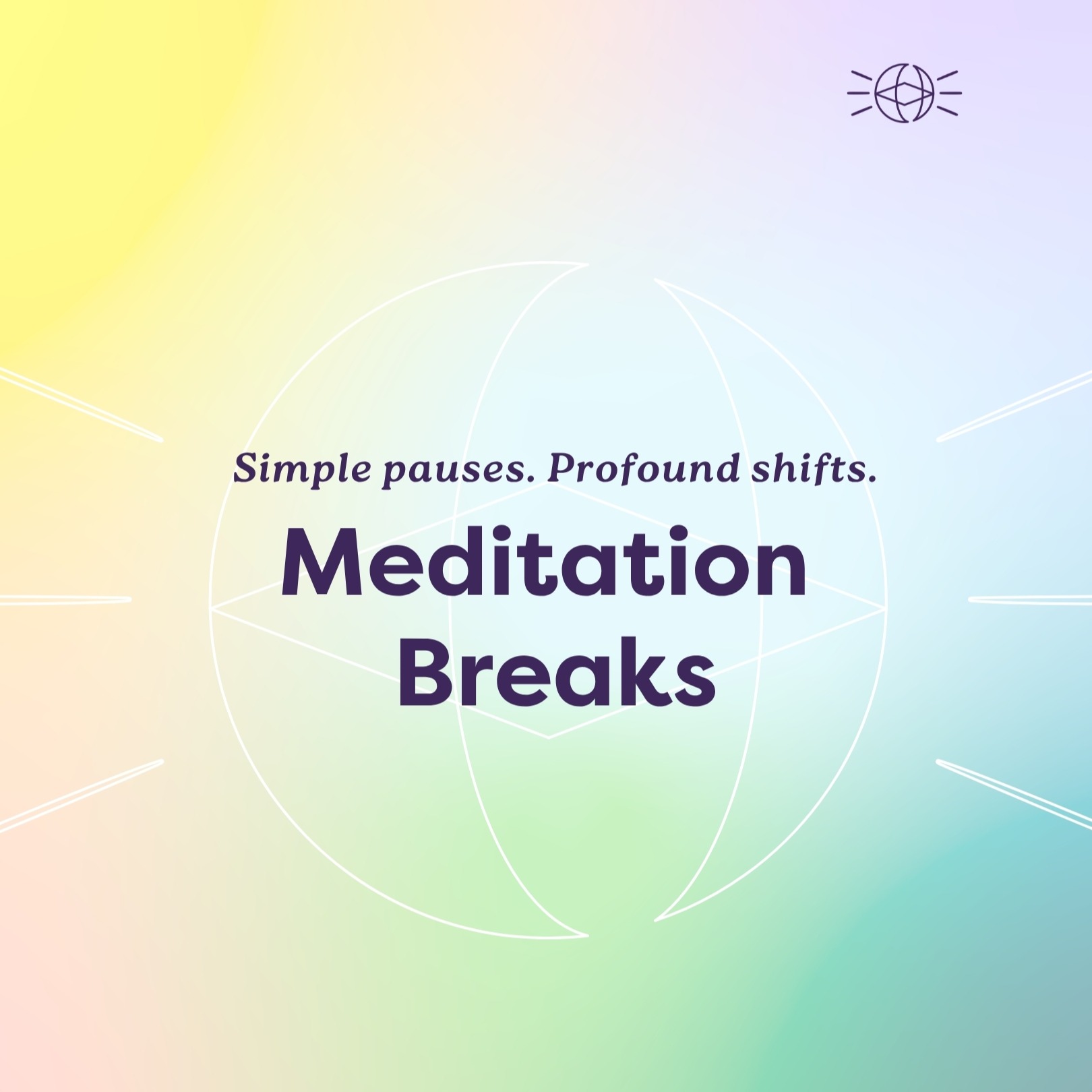 Simple pauses. Profound shifts.

Meditation Breaks